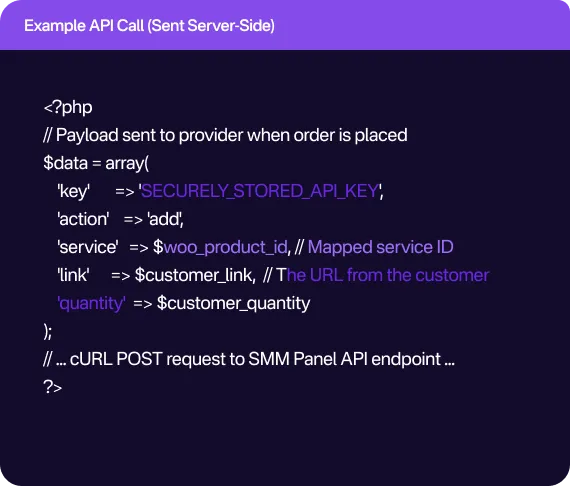 Example API Call (Sent Server-Side)

<?php
// Payload sent to provider when order is placed
$data = array(
'key' => 'SECURELY_STORED_API_KEY',
'action' => 'add',
'service' => $woo_product_id, // Mapped service ID
'link' => $customer_link, // The URL from the customer
'quantity' => $customer_quantity
);
// ... cURL POST request to SMM Panel API endpoint ...
?>